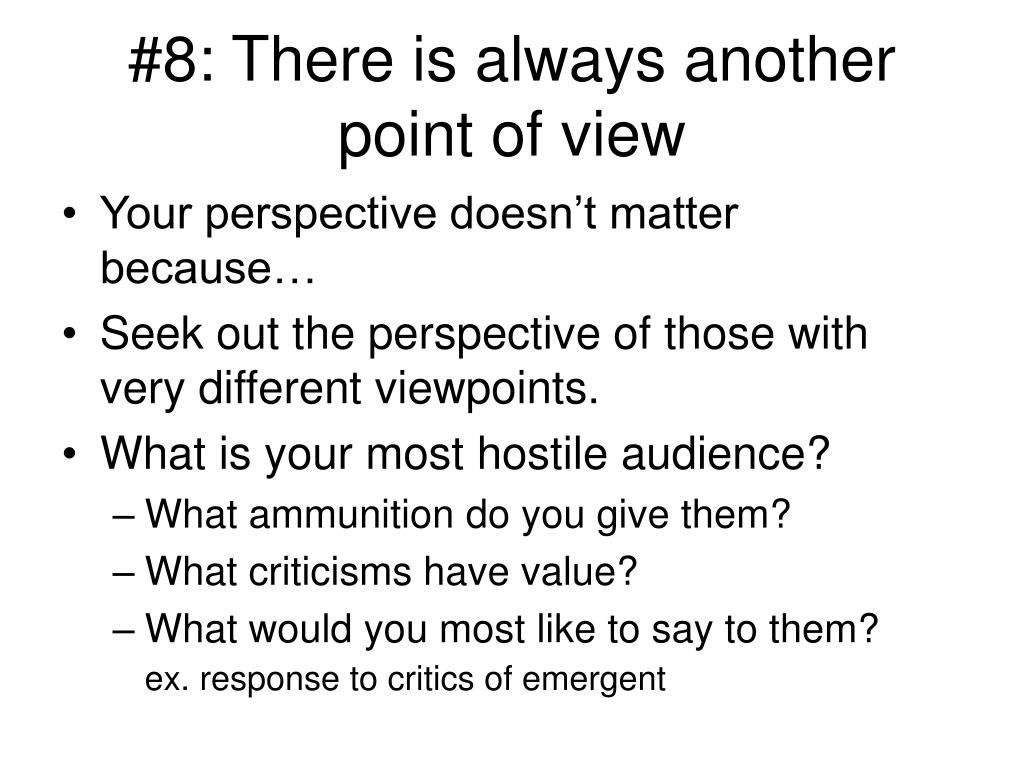 #8: There is always another point of view

• Your perspective doesn’t matter because…
• Seek out the perspective of those with very different viewpoints.
• What is your most hostile audience?
– What ammunition do you give them?
– What criticisms have value?
– What would you most like to say to them?
ex. response to critics of emergent